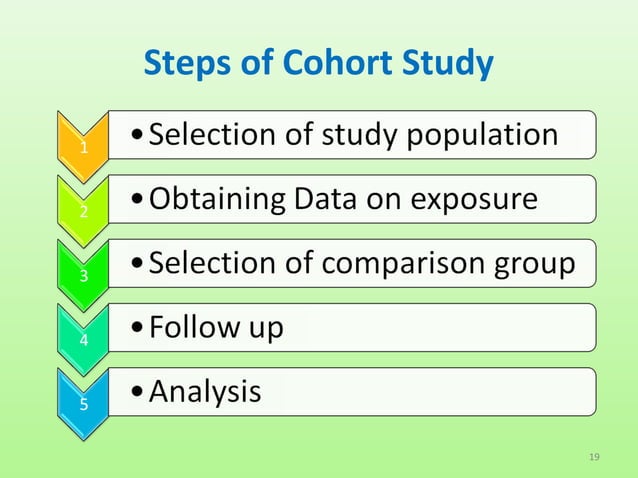 Steps of Cohort Study

1
• Selection of study population

2
• Obtaining Data on exposure

3
• Selection of comparison group

4
• Follow up

5
• Analysis

19